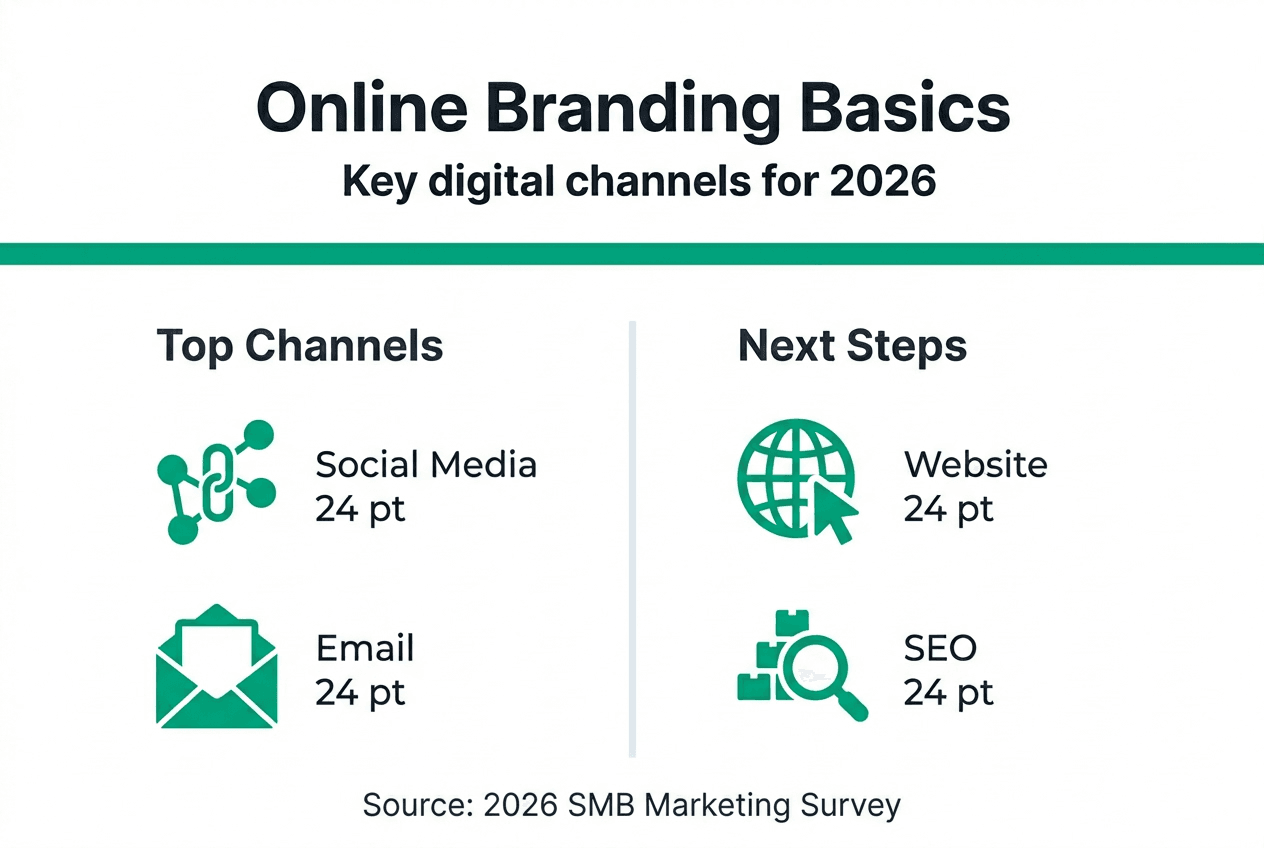 Online Branding Basics

Key digital channels for 2026

Top Channels

Social Media
24 pt

Email
24 pt

Next Steps

Website
24 pt

SEO
24 pt

Source: 2026 SMB Marketing Survey